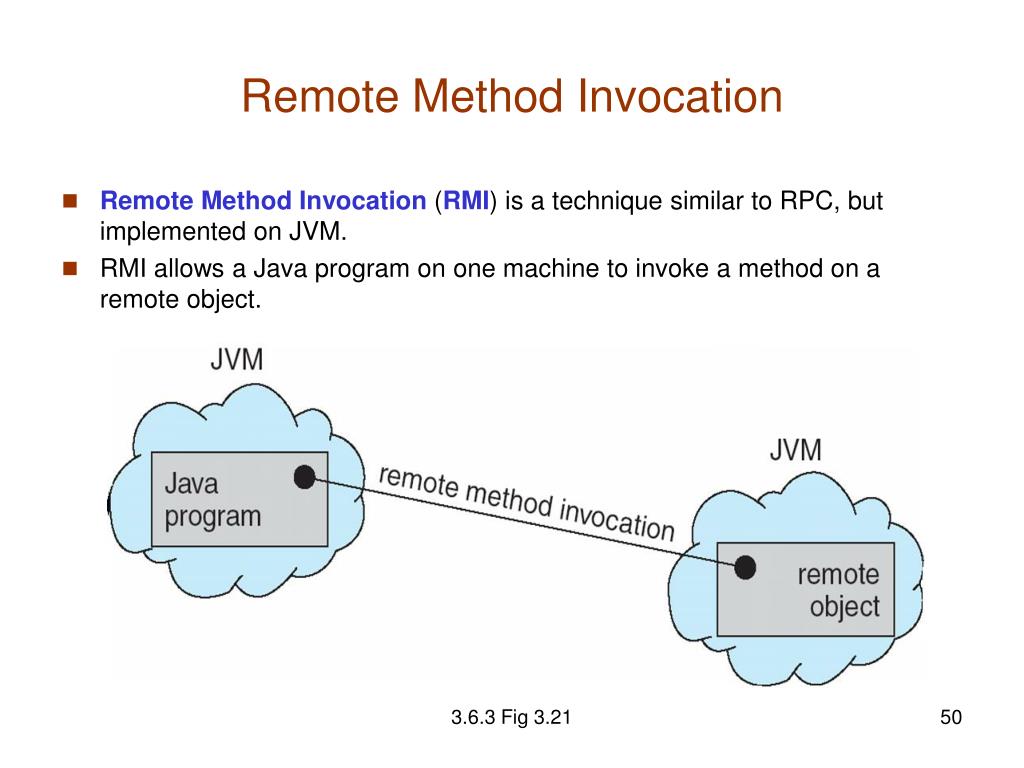 Remote Method Invocation

Remote Method Invocation (RMI) is a technique similar to RPC, but implemented on JVM.

RMI allows a Java program on one machine to invoke a method on a remote object.

JVM

Java program

remote method invocation

JVM

remote object

3.6.3 Fig 3.21

50